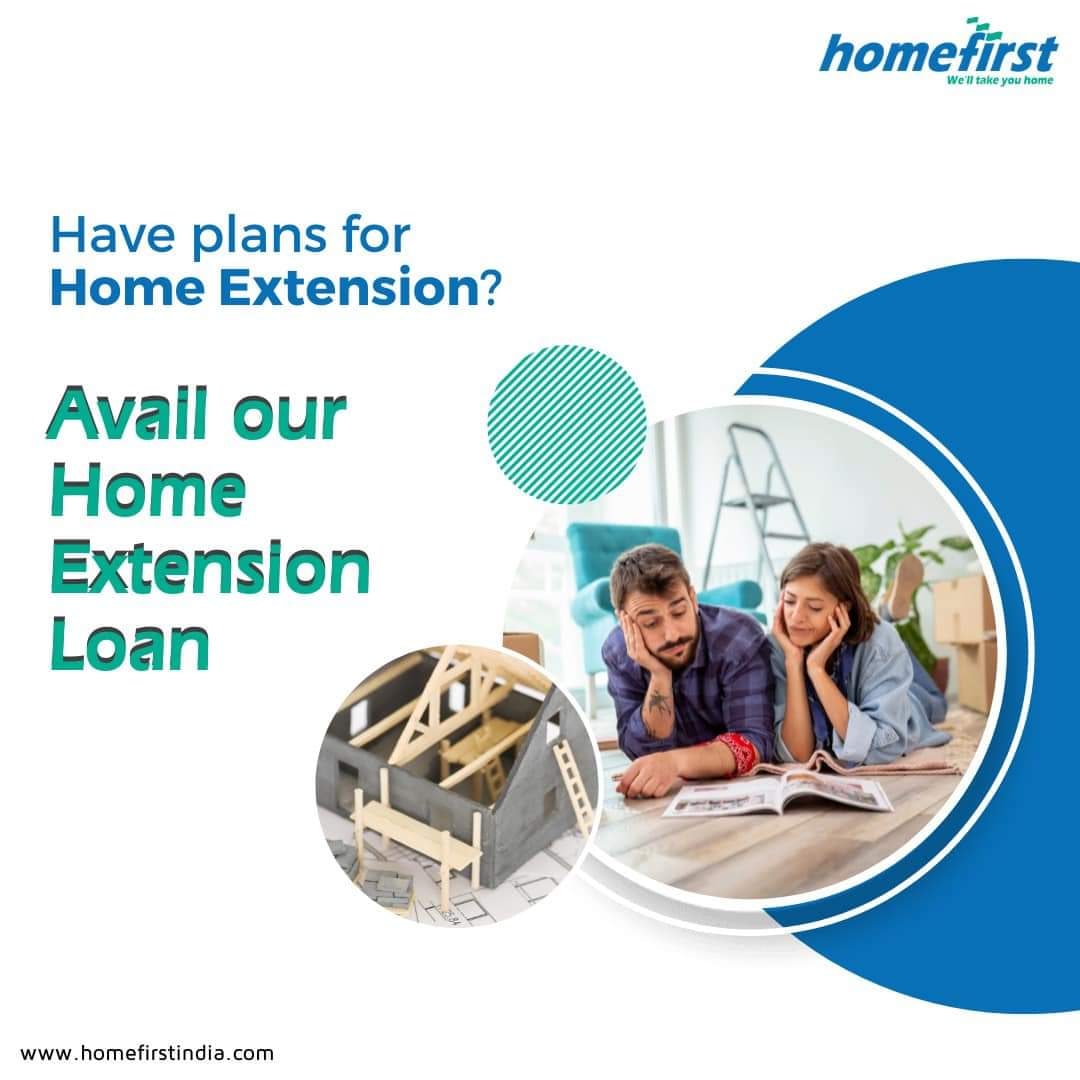 homefirst
We'll take you home

Have plans for
Home Extension?

Avail our
Home
Extension
Loan

www.homefirstindia.com